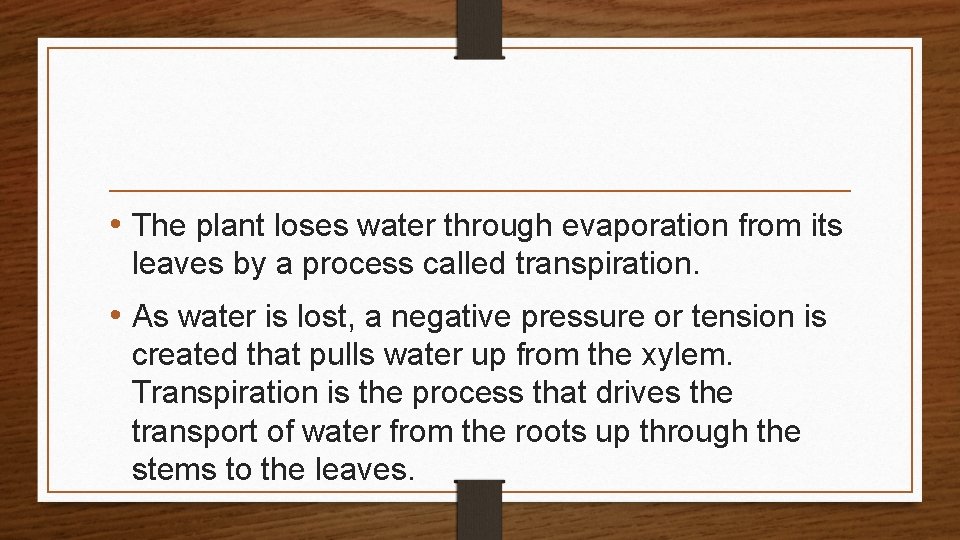 • The plant loses water through evaporation from its leaves by a process called transpiration.

• As water is lost, a negative pressure or tension is created that pulls water up from the xylem. Transpiration is the process that drives the transport of water from the roots up through the stems to the leaves.